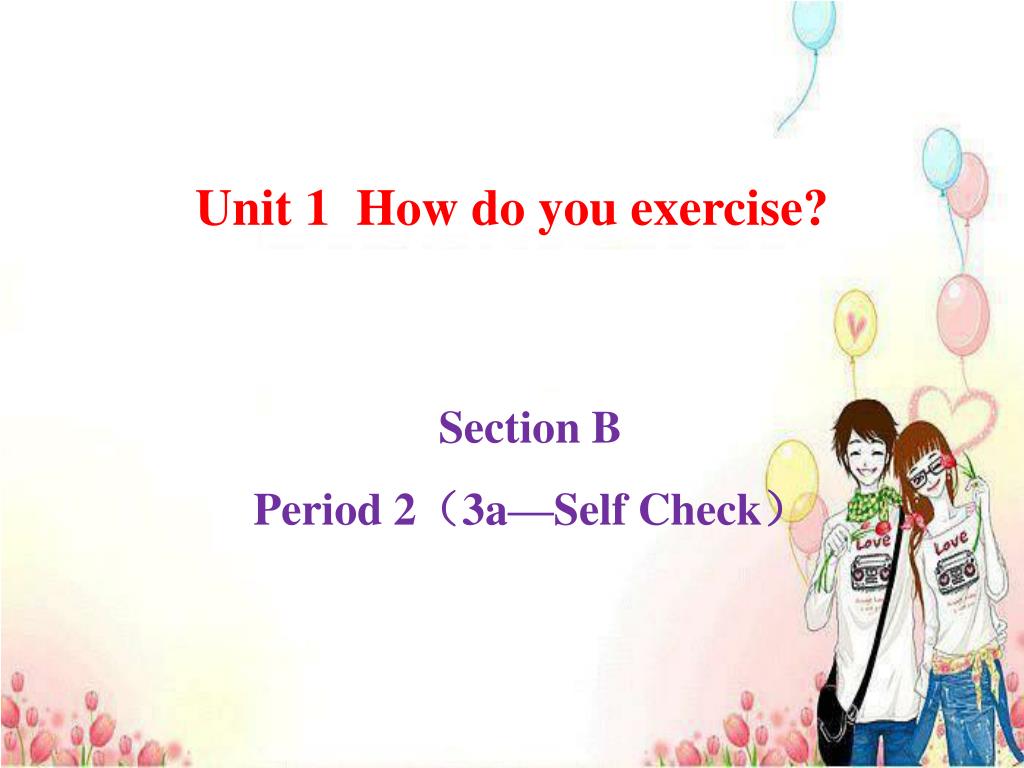 Unit 1 How do you exercise?

Section B

Period 2（3a—Self Check）

Love

Love